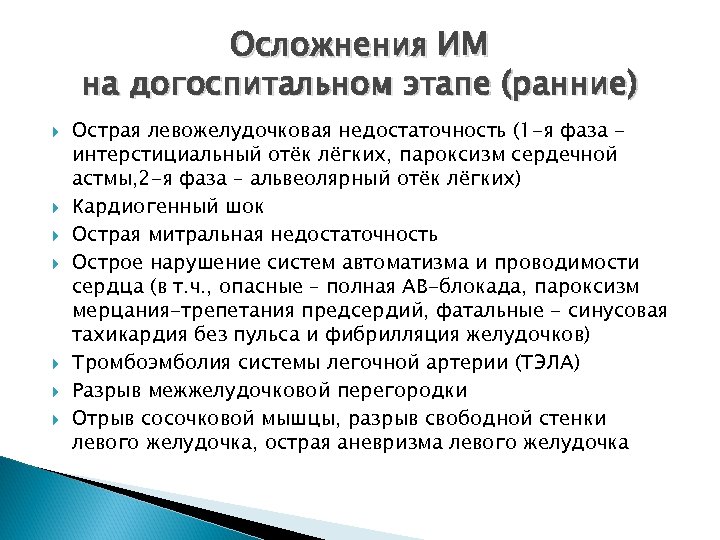 Осложнения ИМ на догоспитальном этапе (ранние)

Острая левожелудочковая недостаточность (1-я фаза – интерстициальный отёк лёгких, пароксизм сердечной астмы,2-я фаза – альвеолярный отёк лёгких)

Кардиогенный шок

Острая митральная недостаточность

Острое нарушение систем автоматизма и проводимости сердца (в т.ч., опасные – полная АВ-блокада, пароксизм мерцания-трепетания предсердий, фатальные - синусовая тахикардия без пульса и фибрилляция желудочков)

Тромбоэмболия системы легочной артерии (ТЭЛА)

Разрыв межжелудочковой перегородки

Отрыв сосочковой мышцы, разрыв свободной стенки левого желудочка, острая аневризма левого желудочка